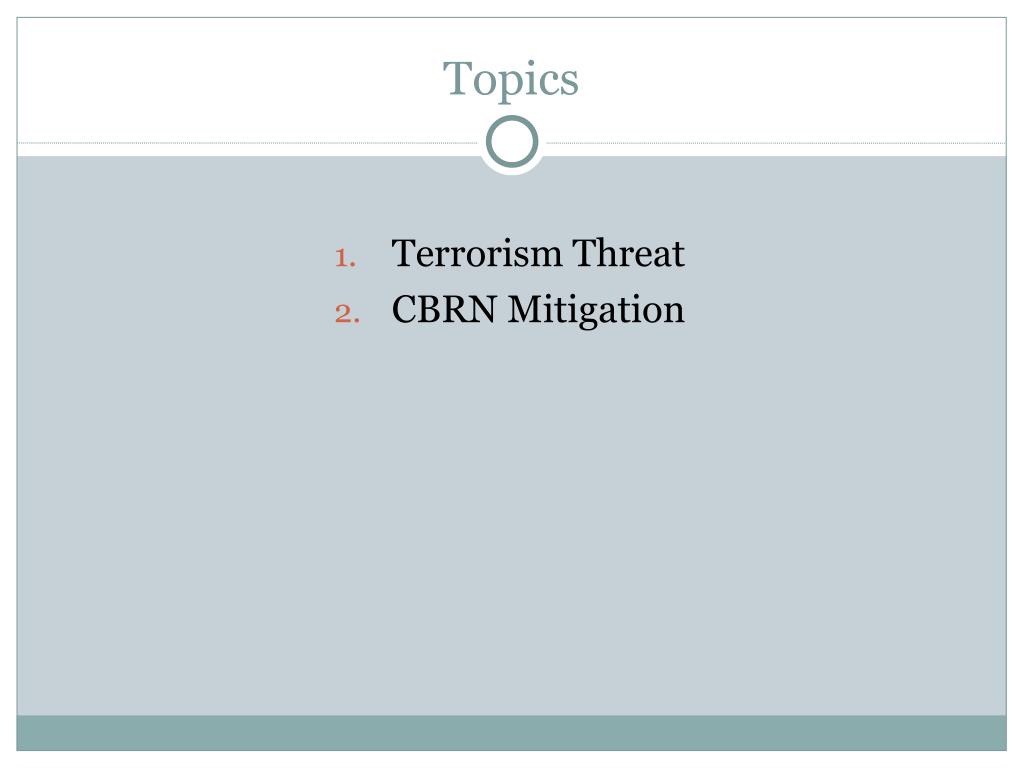 Topics

1. Terrorism Threat
2. CBRN Mitigation